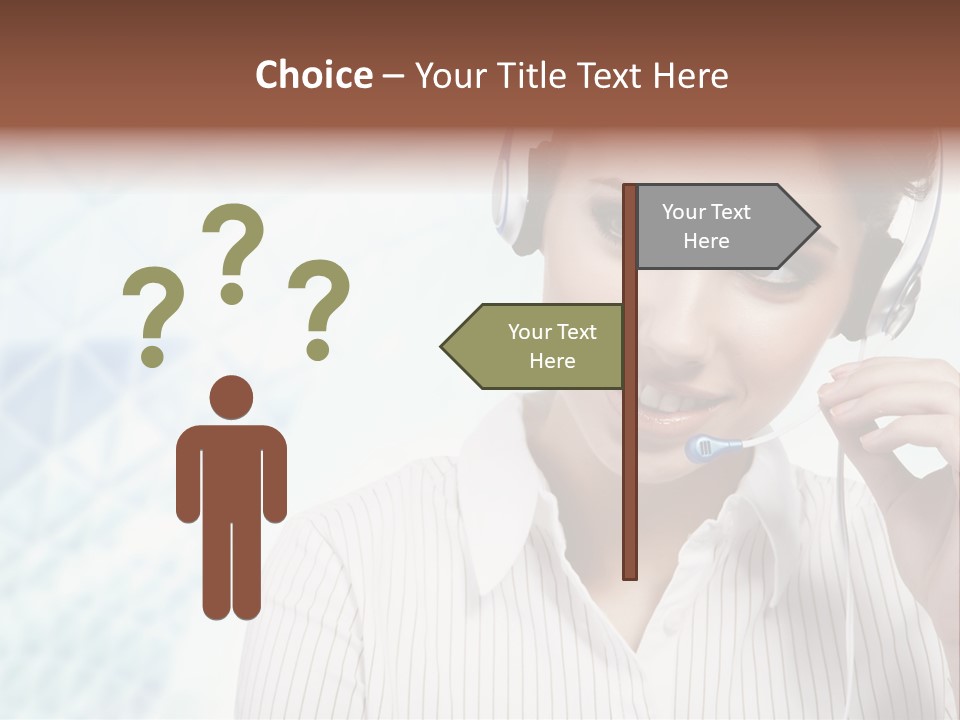 Choice – Your Title Text Here

? ? ?

Your Text Here

Your Text Here